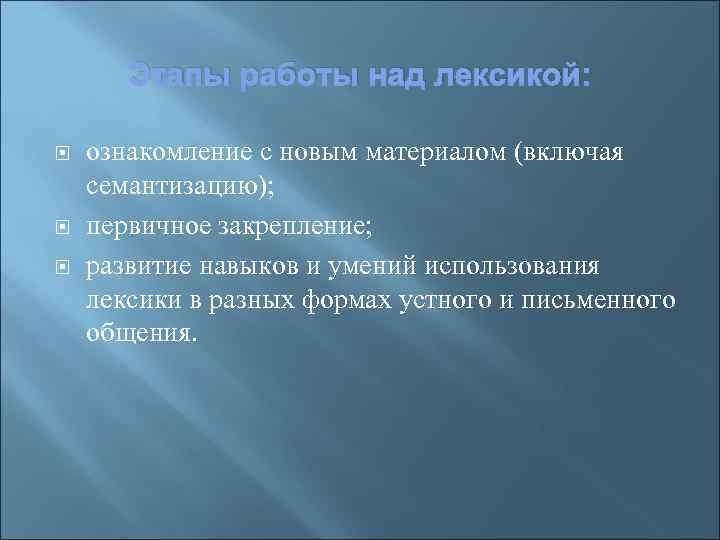 Этапы работы над лексикой:

ознакомление с новым материалом (включая семантизацию);

первичное закрепление;

развитие навыков и умений использования лексики в разных формах устного и письменного общения.